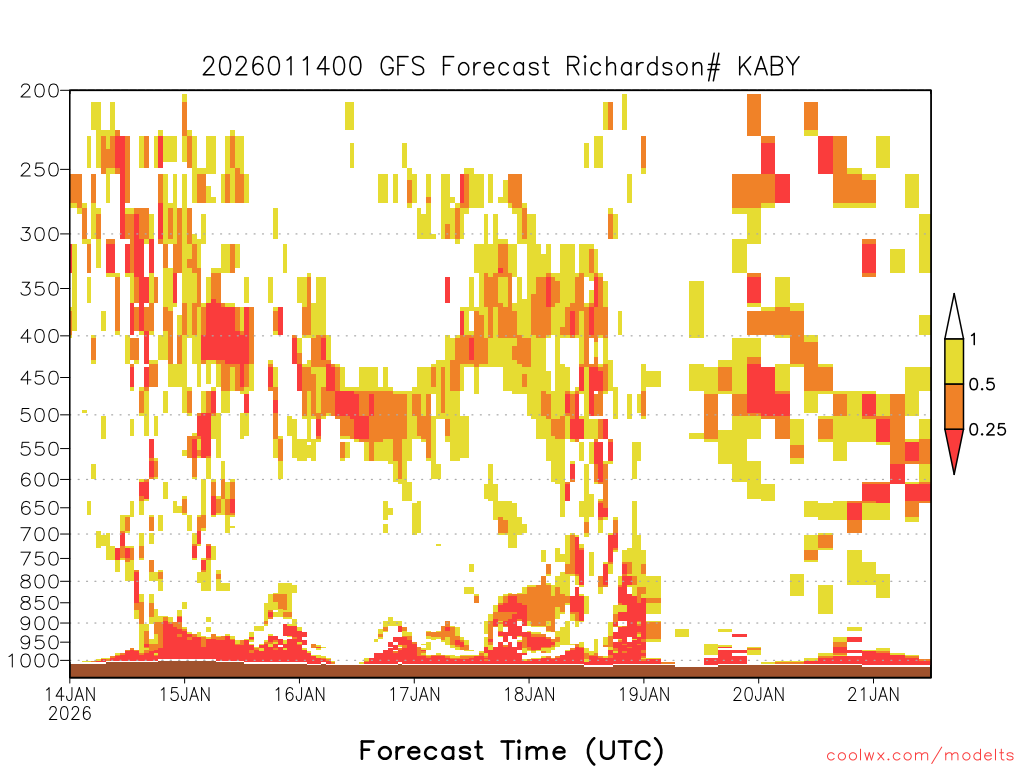 2026011400 GFS Forecast Richardson# KABY

200
250
300
350
400
450
500
550
600
650
700
750
800
850
900
950
1000

1
0.5
0.25

14JAN
2026
15JAN
16JAN
17JAN
18JAN
19JAN
20JAN
21JAN

Forecast Time (UTC)

coolwx.com/modelts